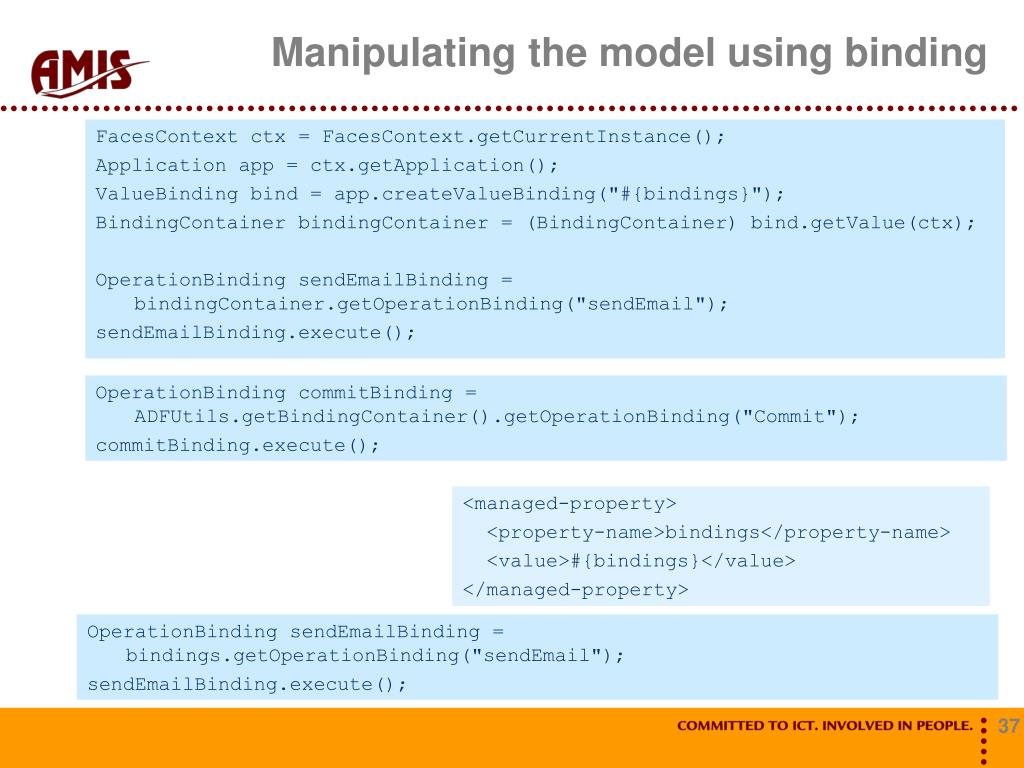 AMIS

Manipulating the model using binding

FacesContext ctx = FacesContext.getCurrentInstance();
Application app = ctx.getApplication();
ValueBinding bind = app.createValueBinding("#{bindings}");
BindingContainer bindingContainer = (BindingContainer) bind.getValue(ctx);

OperationBinding sendEmailBinding = bindingContainer.getOperationBinding("sendEmail");
sendEmailBinding.execute();

OperationBinding commitBinding = ADFUtils.getBindingContainer().getOperationBinding("Commit");
commitBinding.execute();

<managed-property>
<property-name>bindings</property-name>
<value>#{bindings}</value>
</managed-property>

OperationBinding sendEmailBinding = bindings.getOperationBinding("sendEmail");
sendEmailBinding.execute();

COMMITTED TO ICT. INVOLVED IN PEOPLE.

37